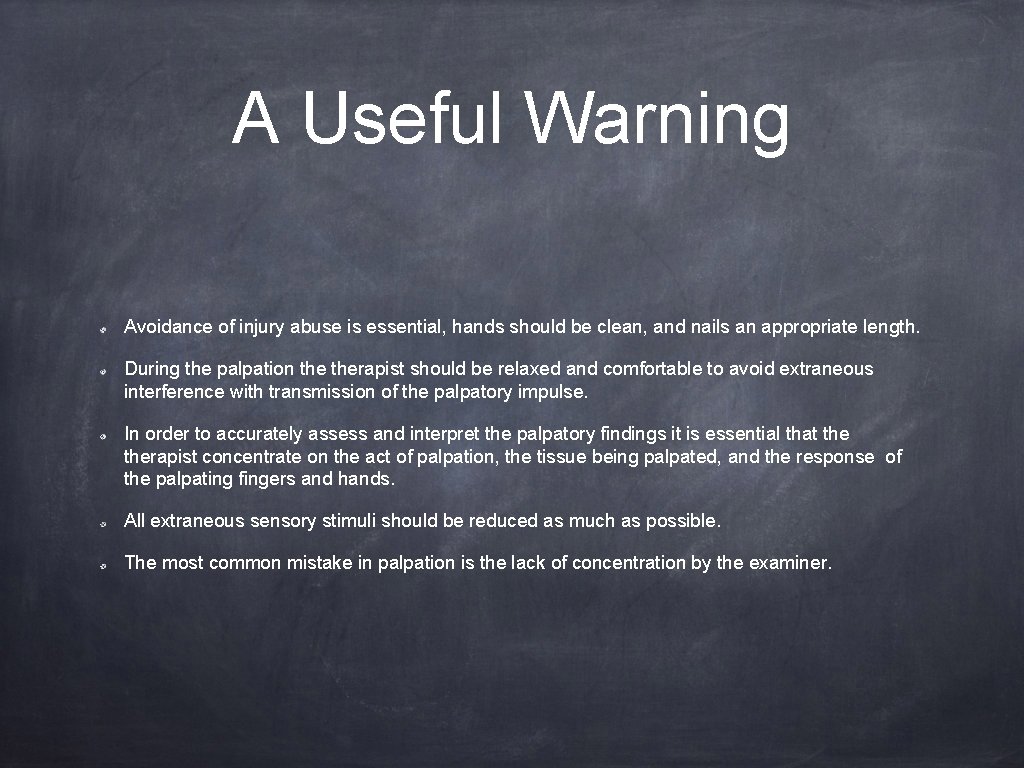 A Useful Warning

Avoidance of injury abuse is essential, hands should be clean, and nails an appropriate length.

During the palpation the therapist should be relaxed and comfortable to avoid extraneous interference with transmission of the palpatory impulse.

In order to accurately assess and interpret the palpatory findings it is essential that the therapist concentrate on the act of palpation, the tissue being palpated, and the response of the palpating fingers and hands.

All extraneous sensory stimuli should be reduced as much as possible.

The most common mistake in palpation is the lack of concentration by the examiner.